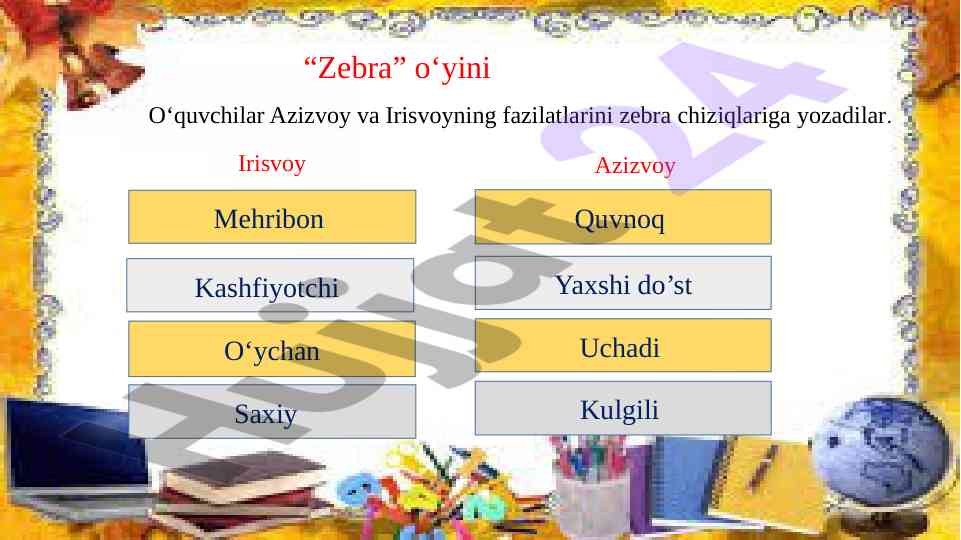 “Zebra” o‘yini

O‘quvchilar Azizvoy va Irisvoyning fazilatlarini zebra chiziqlariga yozadilar.

Irisvoy

Mehribon

Kashfiyotchi

O‘ychan

Saxiy

Azizvoy

Quvnoq

Yaxshi do’st

Uchadi

Kulgili

hujjat24